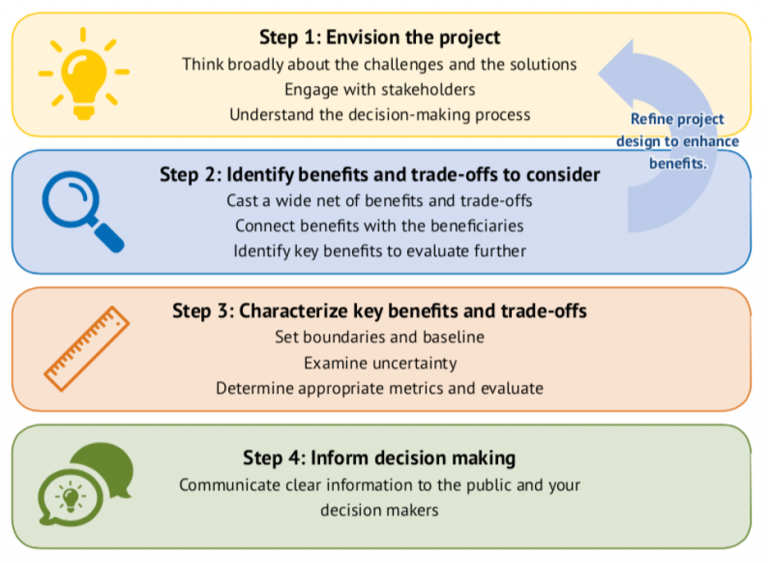 Step 1: Envision the project
Think broadly about the challenges and the solutions
Engage with stakeholders
Understand the decision-making process

Refine project design to enhance benefits.

Step 2: Identify benefits and trade-offs to consider
Cast a wide net of benefits and trade-offs
Connect benefits with the beneficiaries
Identify key benefits to evaluate further

Step 3: Characterize key benefits and trade-offs
Set boundaries and baseline
Examine uncertainty
Determine appropriate metrics and evaluate

Step 4: Inform decision making
Communicate clear information to the public and your decision makers